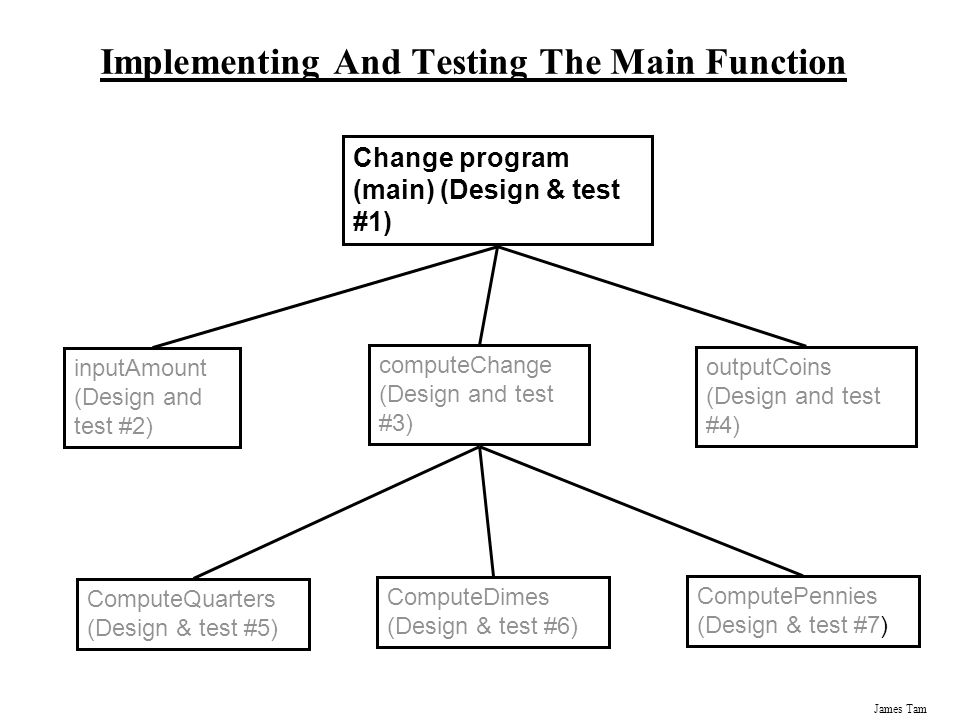 Implementing And Testing The Main Function

Change program (main) (Design & test #1)

inputAmount (Design and test #2)

computeChange (Design and test #3)

outputCoins (Design and test #4)

ComputeQuarters (Design & test #5)

ComputeDimes (Design & test #6)

ComputePennies (Design & test #7)

James Tam